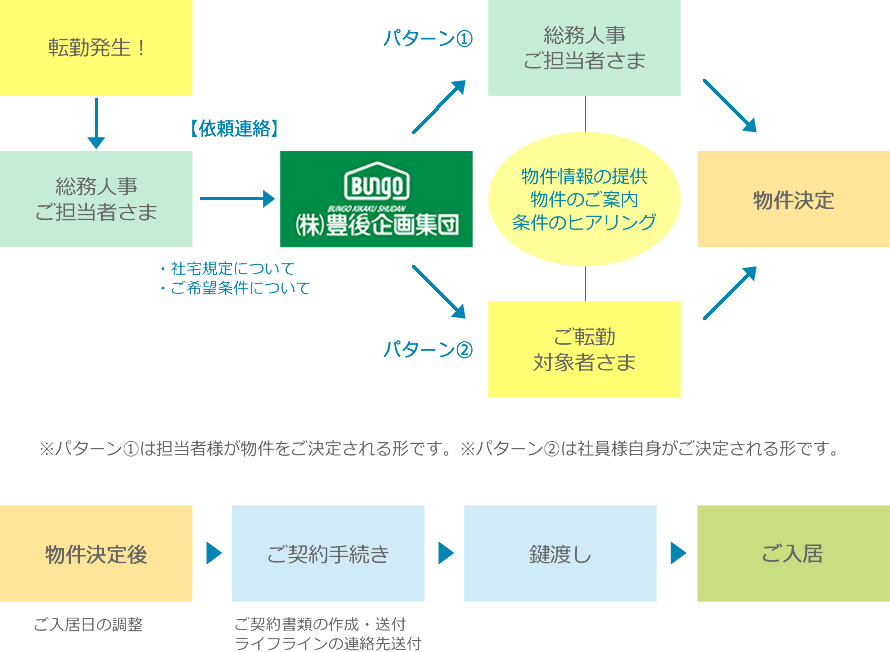 転勤発生！

総務人事
ご担当者さま

【依頼連絡】

BUNGO
BUNGO KIKAKU SHUDAN
㈱豊後企画集団

・社宅規定について
・ご希望条件について

パターン①

総務人事
ご担当者さま

物件情報の提供
物件のご案内
条件のヒアリング

パターン②

ご転勤
対象者さま

物件決定

※パターン①は担当者様が物件をご決定される形です。※パターン②は社員様自身がご決定される形です。

物件決定後

ご入居日の調整

ご契約手続き

ご契約書類の作成・送付
ライフラインの連絡先送付

鍵渡し

ご入居